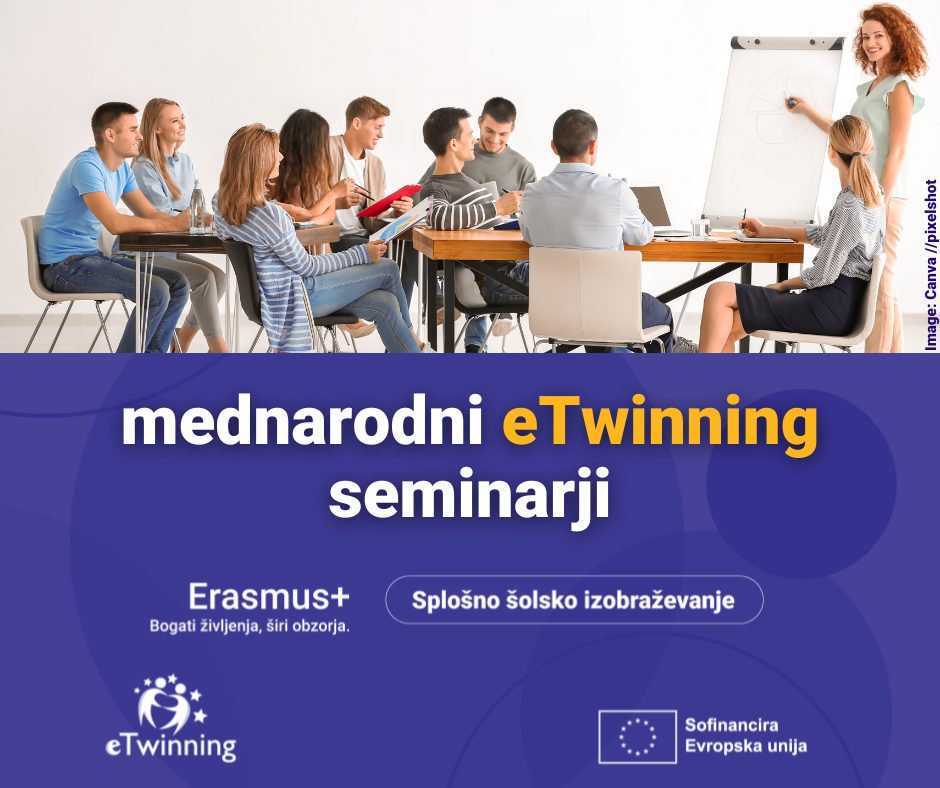 Image: Canva //pixelshot

mednarodni eTwinning seminarji

Erasmus+
Bogati življenja, širi obzorja.

Splošno šolsko izobraževanje

eTwinning

Sofinancira
Evropska unija